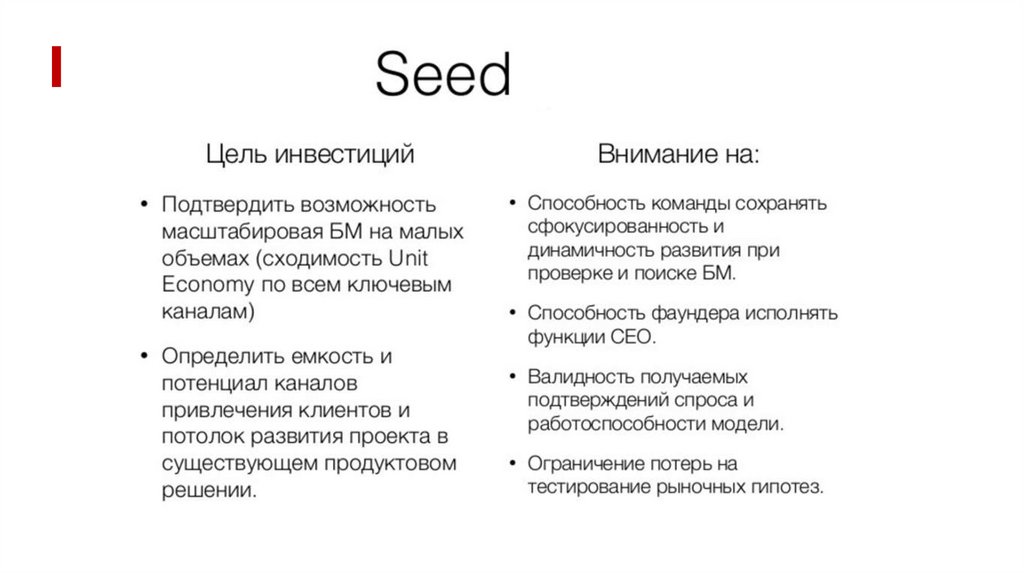 Seed

Цель инвестиций

• Подтвердить возможность масштабировая БМ на малых объемах (сходимость Unit Economy по всем ключевым каналам)

• Определить емкость и потенциал каналов привлечения клиентов и потолок развития проекта в существующем продуктовом решении.

Внимание на:

• Способность команды сохранять сфокусированность и динамичность развития при проверке и поиске БМ.

• Способность фаундера исполнять функции CEO.

• Валидность получаемых подтверждений спроса и работоспособности модели.

• Ограничение потерь на тестирование рыночных гипотез.